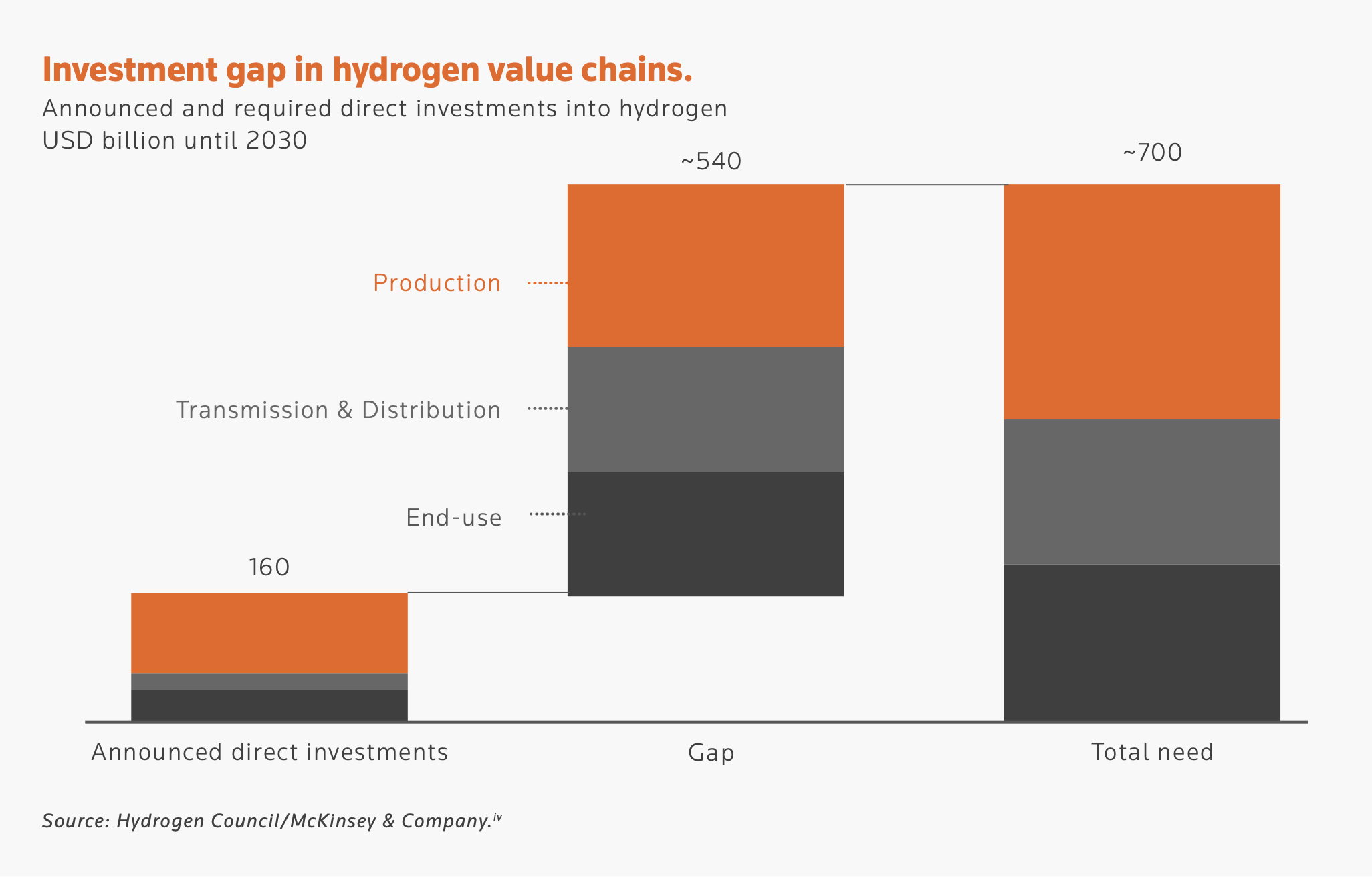 Investment gap in hydrogen value chains.
Announced and required direct investments into hydrogen
USD billion until 2030

~540

~700

Production

Transmission & Distribution

End-use

160

Announced direct investments

Gap

Total need

Source: Hydrogen Council/McKinsey & Company.$^{iv}$